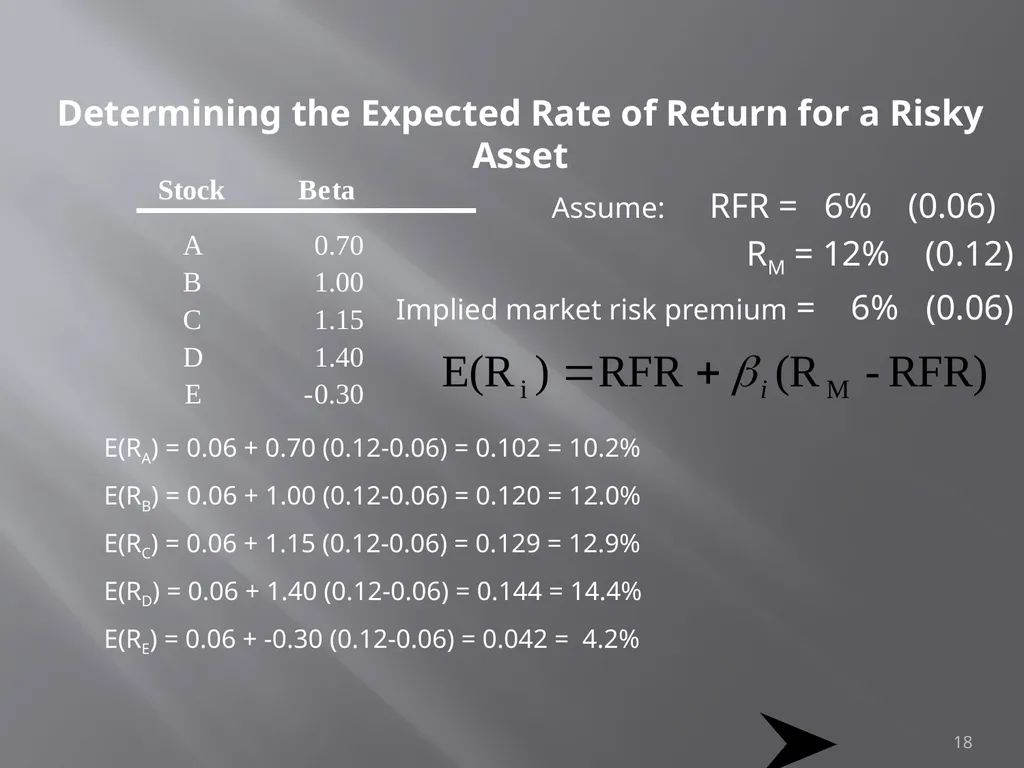 Determining the Expected Rate of Return for a Risky Asset

| Stock | Beta |
|---|---|
| A | 0.70 |
| B | 1.00 |
| C | 1.15 |
| D | 1.40 |
| E | -0.30 |

Assume: RFR = 6% (0.06)

$R_M$ = 12% (0.12)

Implied market risk premium = 6% (0.06)

$E(R_i) = RFR + \beta_i (R_M - RFR)$

$E(R_A)$ = 0.06 + 0.70 (0.12-0.06) = 0.102 = 10.2%

$E(R_B)$ = 0.06 + 1.00 (0.12-0.06) = 0.120 = 12.0%

$E(R_C)$ = 0.06 + 1.15 (0.12-0.06) = 0.129 = 12.9%

$E(R_D)$ = 0.06 + 1.40 (0.12-0.06) = 0.144 = 14.4%

$E(R_E)$ = 0.06 + -0.30 (0.12-0.06) = 0.042 = 4.2%

18